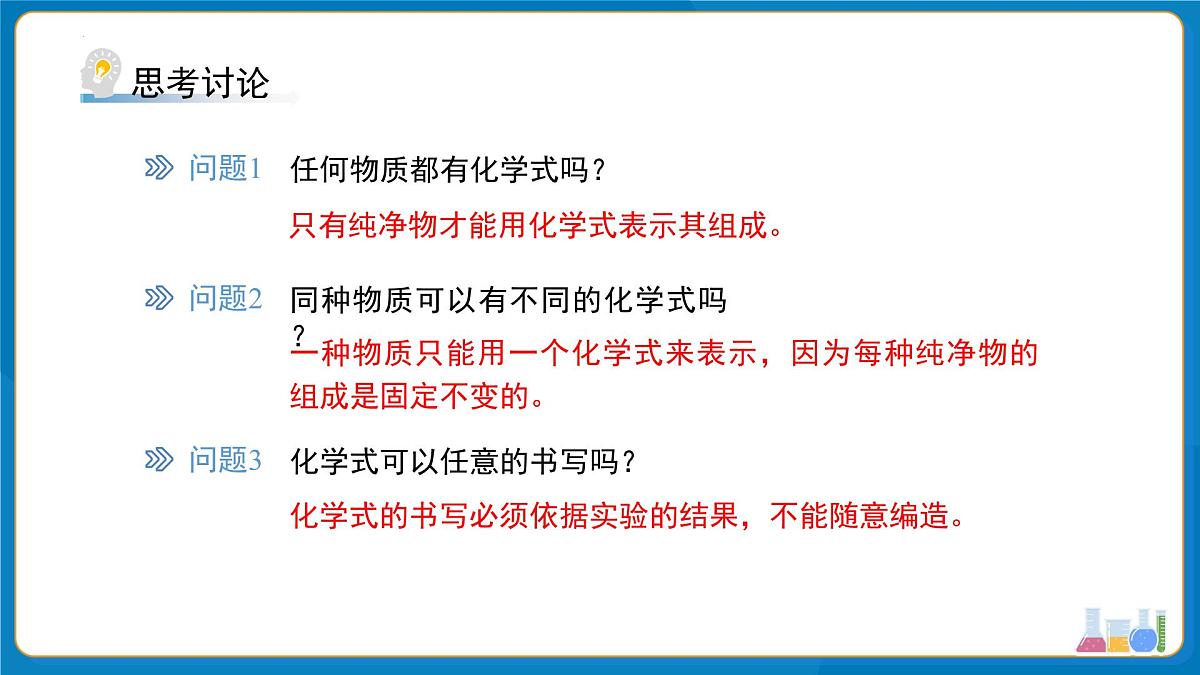 思考讨论

问题1 任何物质都有化学式吗？

只有纯净物才能用化学式表示其组成。

问题2 同种物质可以有不同的化学式吗？

一种物质只能用一个化学式来表示，因为每种纯净物的组成是固定不变的。

问题3 化学式可以任意的书写吗？

化学式的书写必须依据实验的结果，不能随意编造。